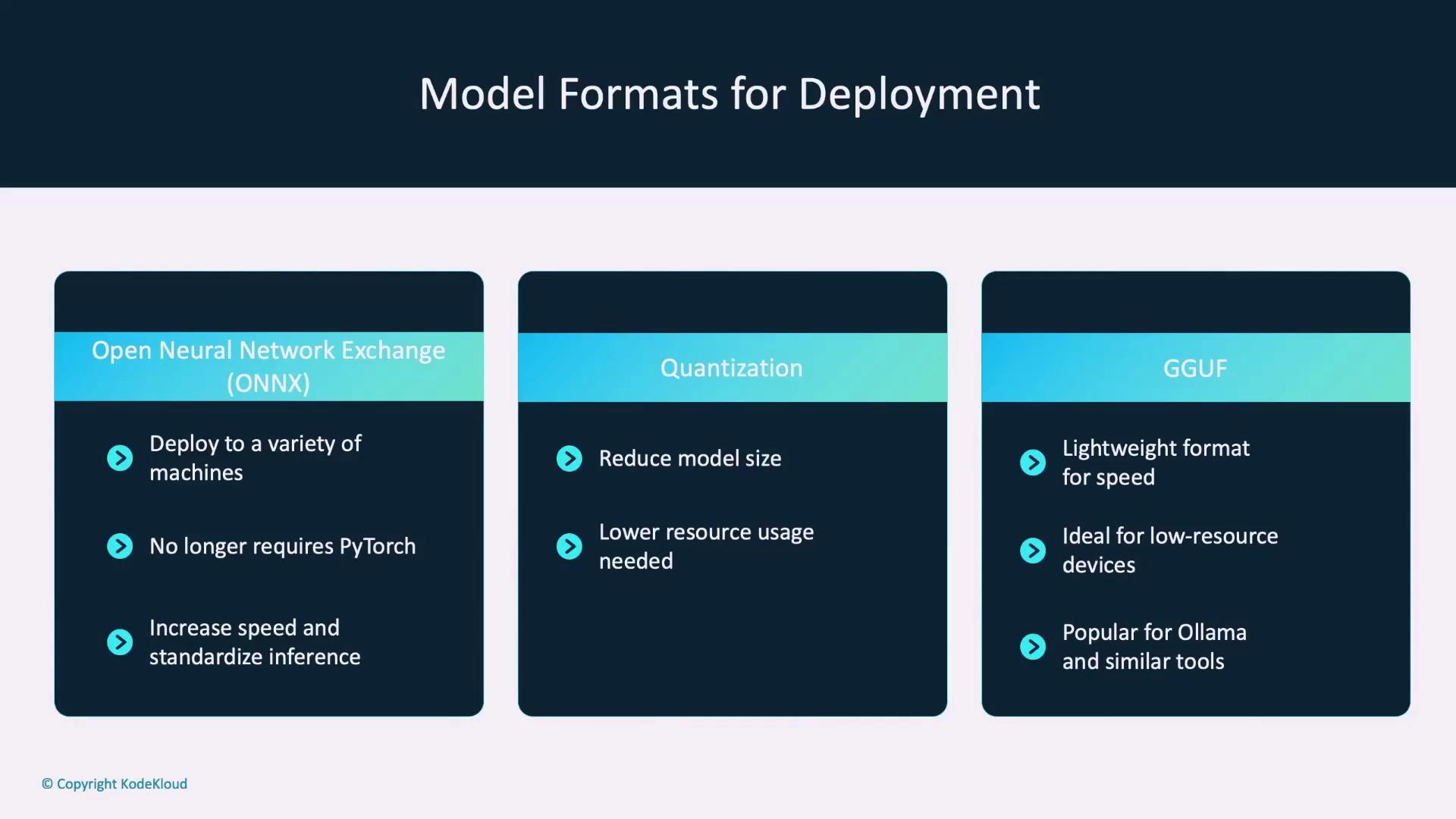 Model Formats for Deployment

Open Neural Network Exchange (ONNX)

Deploy to a variety of machines

No longer requires PyTorch

Increase speed and standardize inference

Quantization

Reduce model size

Lower resource usage needed

GGUF

Lightweight format for speed

Ideal for low-resource devices

Popular for Ollama and similar tools

© Copyright KodeKloud